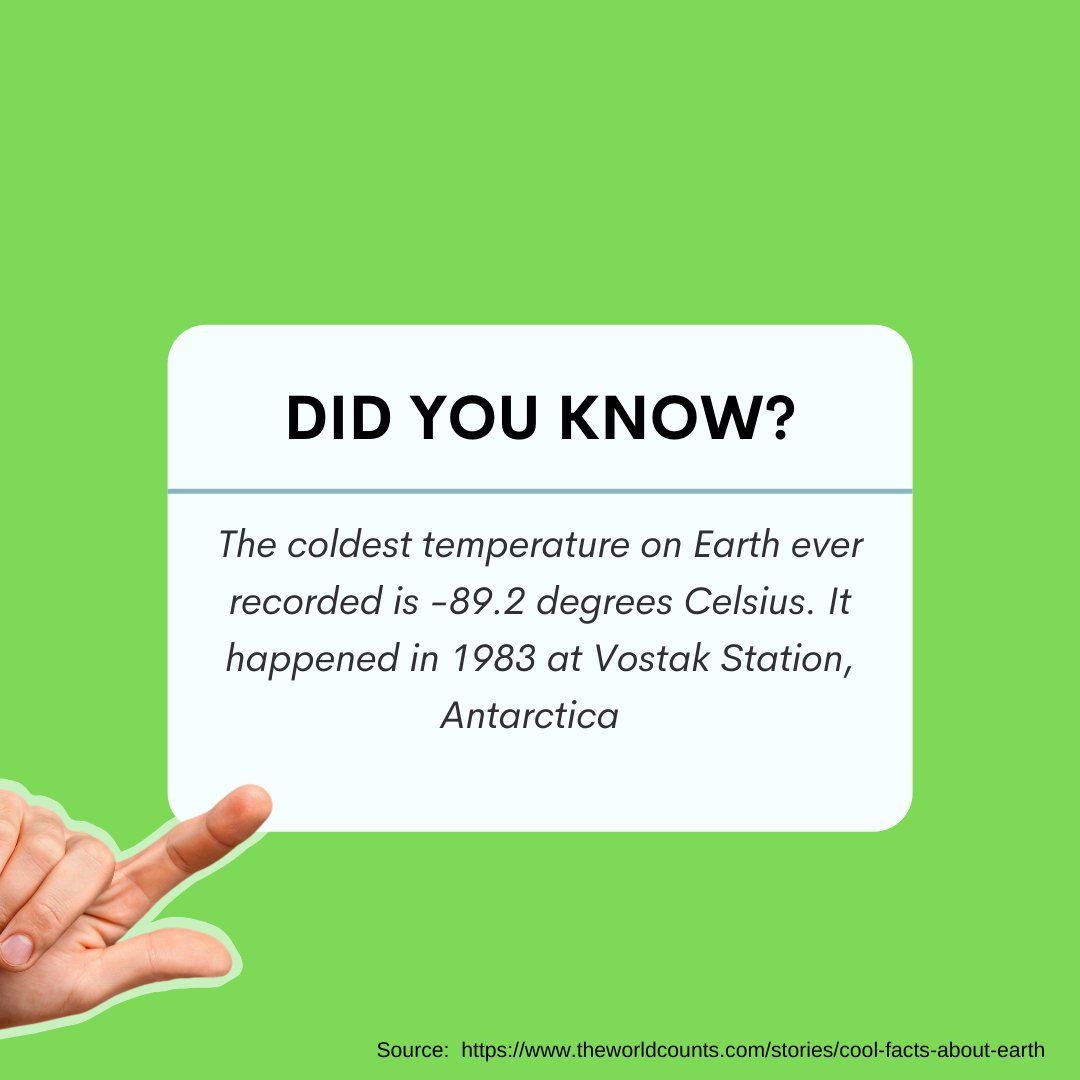 DID YOU KNOW?

The coldest temperature on Earth ever recorded is -89.2 degrees Celsius. It happened in 1983 at Vostak Station, Antarctica

Source: https://www.theworldcounts.com/stories/cool-facts-about-earth